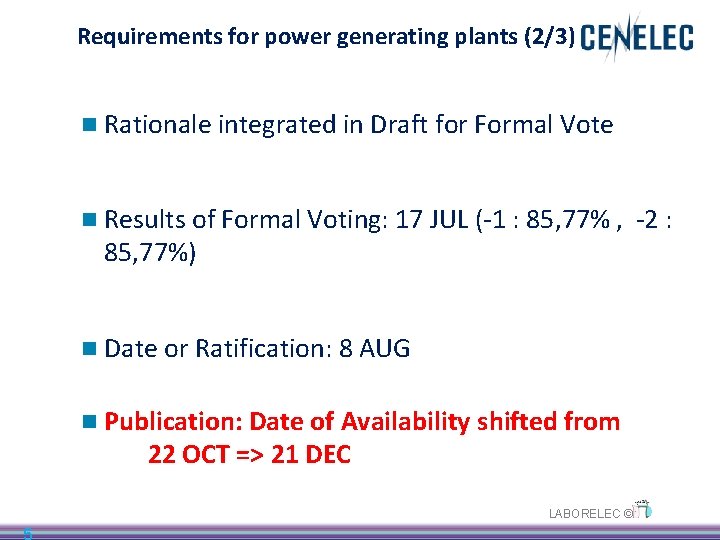 Requirements for power generating plants (2/3) CENELEC

Rationale integrated in Draft for Formal Vote

Results of Formal Voting: 17 JUL (-1 : 85,77% , -2 : 85,77%)

Date or Ratification: 8 AUG

Publication: Date of Availability shifted from 22 OCT => 21 DEC

LABORELEC ©

5